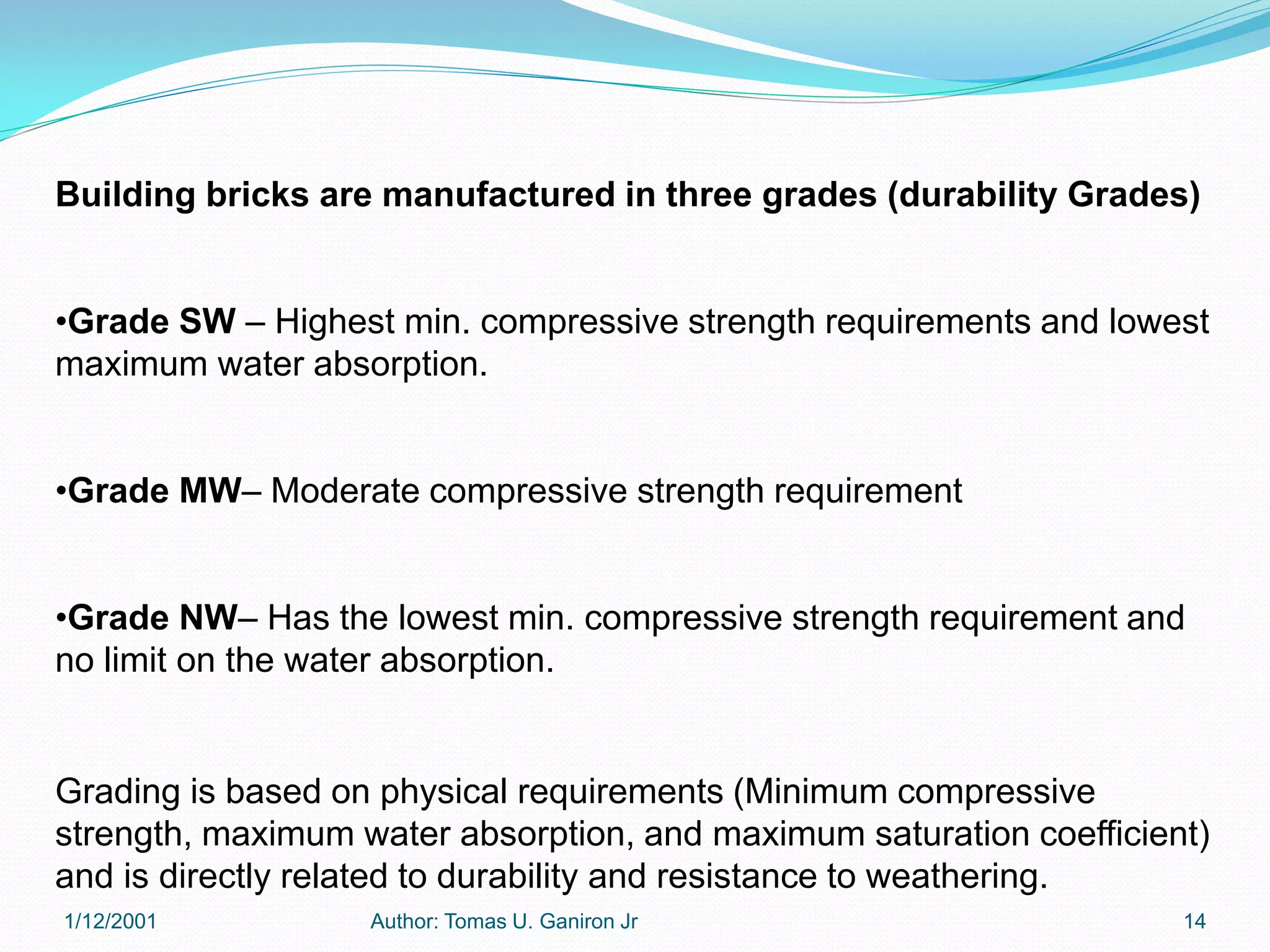 Building bricks are manufactured in three grades (durability Grades)

•Grade SW – Highest min. compressive strength requirements and lowest maximum water absorption.

•Grade MW– Moderate compressive strength requirement

•Grade NW– Has the lowest min. compressive strength requirement and no limit on the water absorption.

Grading is based on physical requirements (Minimum compressive strength, maximum water absorption, and maximum saturation coefficient) and is directly related to durability and resistance to weathering.

1/12/2001 Author: Tomas U. Ganiron Jr 14